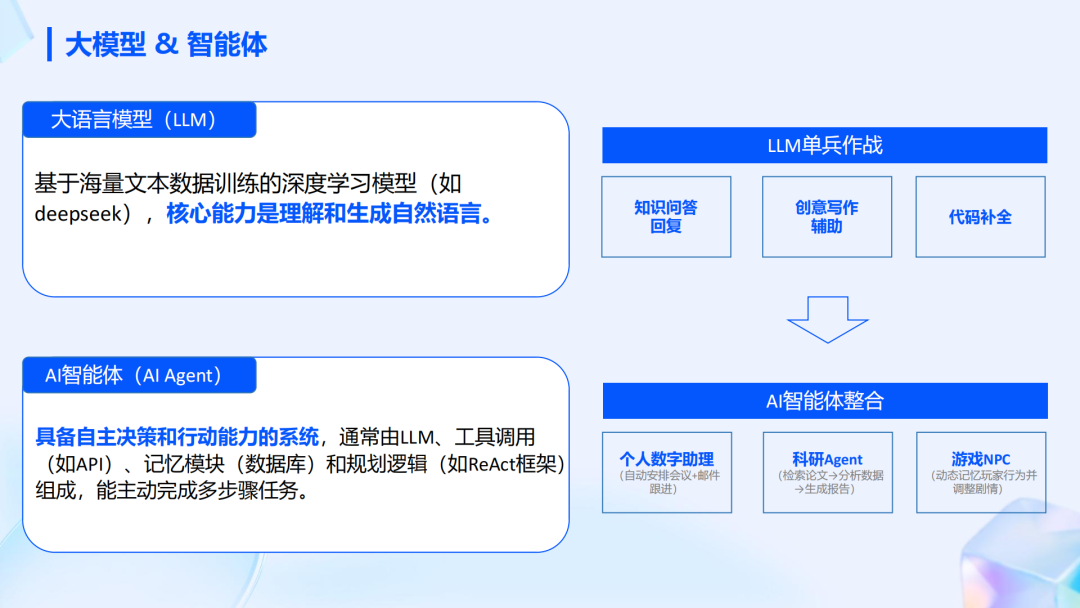 大模型 & 智能体

大语言模型（LLM）

基于海量文本数据训练的深度学习模型（如deepseek），核心能力是理解和生成自然语言。

AI智能体（AI Agent）

具备自主决策和行动能力的系统，通常由LLM、工具调用（如API）、记忆模块（数据库）和规划逻辑（如ReAct框架）组成，能主动完成多步骤任务。

LLM单兵作战

知识问答回复

创意写作辅助

代码补全

AI智能体整合

个人数字助理
（自动安排会议+邮件跟进）

科研Agent
（检索论文→分析数据→生成报告）

游戏NPC
（动态记忆玩家行为并调整剧情）